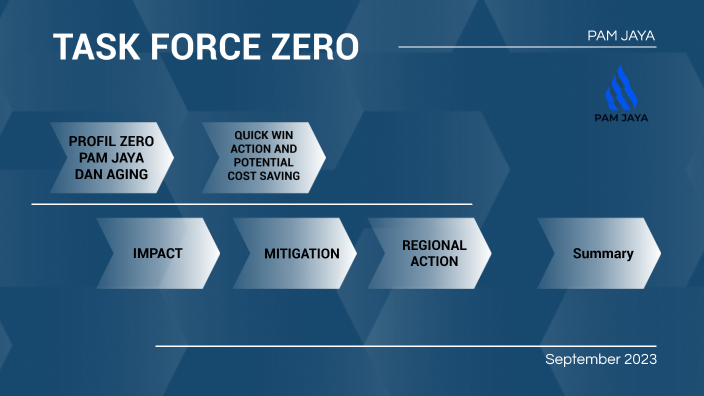 TASK FORCE ZERO

PAM JAYA

PAM JAYA

PROFIL ZERO PAM JAYA DAN AGING

QUICK WIN ACTION AND POTENTIAL COST SAVING

IMPACT

MITIGATION

REGIONAL ACTION

Summary

September 2023